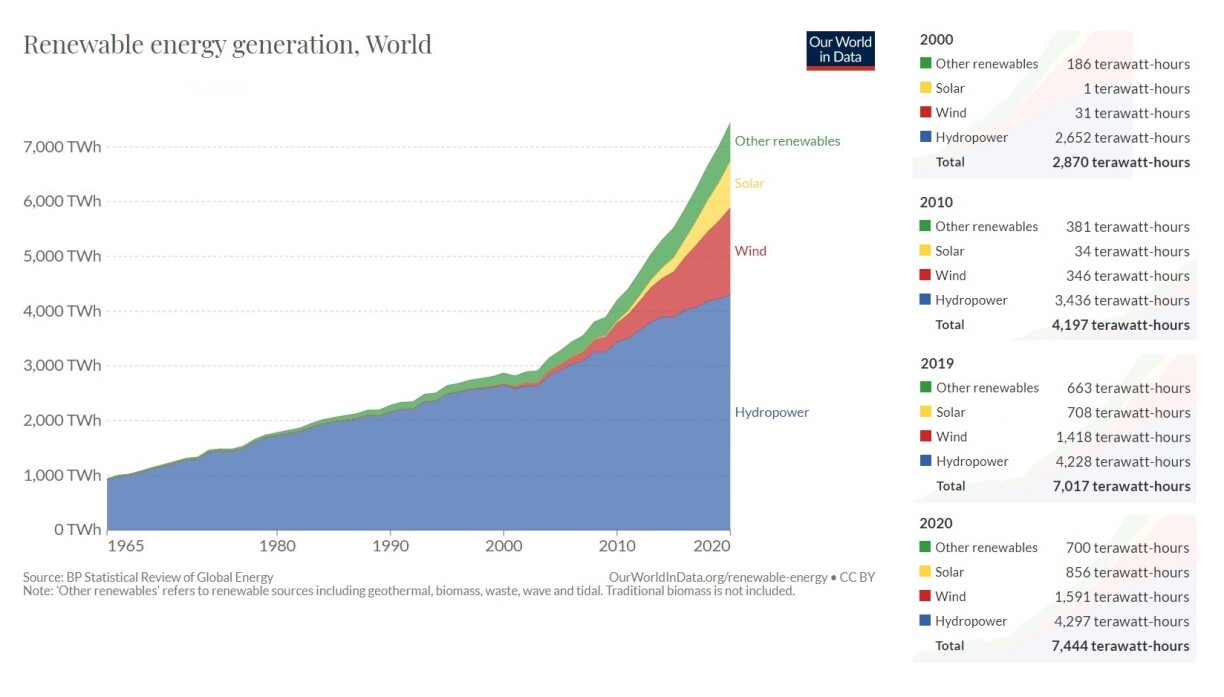 Renewable energy generation, World

Our World in Data

7,000 TWh
6,000 TWh
5,000 TWh
4,000 TWh
3,000 TWh
2,000 TWh
1,000 TWh
0 TWh

1965 1980 1990 2000 2010 2020

Other renewables
Solar
Wind
Hydropower

Source: BP Statistical Review of Global Energy
OurWorldInData.org/renewable-energy • CC BY
Note: 'Other renewables' refers to renewable sources including geothermal, biomass, waste, wave and tidal. Traditional biomass is not included.

2000
| | |
|---|---|
| Other renewables | 186 terawatt-hours |
| Solar | 1 terawatt-hours |
| Wind | 31 terawatt-hours |
| Hydropower | 2,652 terawatt-hours |
| Total | 2,870 terawatt-hours |

2010
| | |
|---|---|
| Other renewables | 381 terawatt-hours |
| Solar | 34 terawatt-hours |
| Wind | 346 terawatt-hours |
| Hydropower | 3,436 terawatt-hours |
| Total | 4,197 terawatt-hours |

2019
| | |
|---|---|
| Other renewables | 663 terawatt-hours |
| Solar | 708 terawatt-hours |
| Wind | 1,418 terawatt-hours |
| Hydropower | 4,228 terawatt-hours |
| Total | 7,017 terawatt-hours |

2020
| | |
|---|---|
| Other renewables | 700 terawatt-hours |
| Solar | 856 terawatt-hours |
| Wind | 1,591 terawatt-hours |
| Hydropower | 4,297 terawatt-hours |
| Total | 7,444 terawatt-hours |